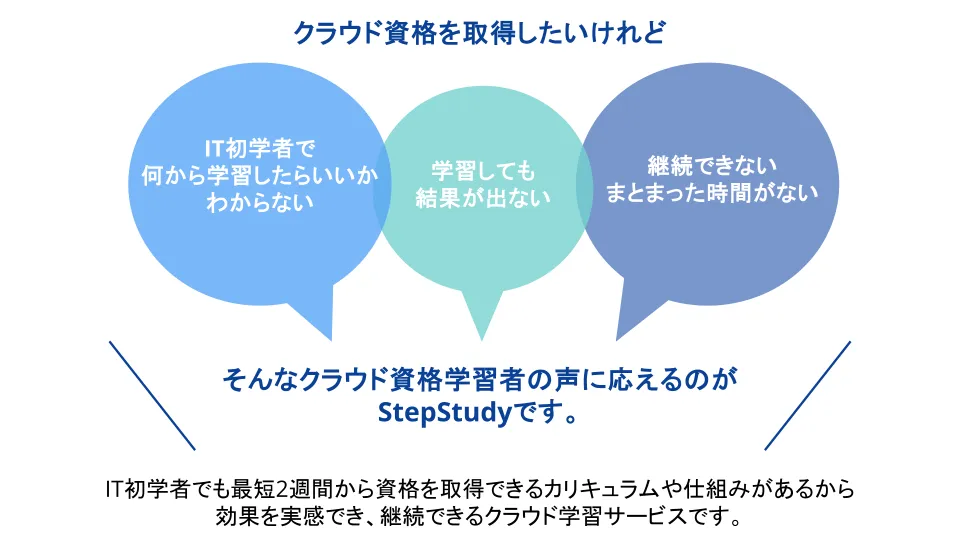 クラウド資格を取得したいけれど

IT初学者で
何から学習したらいいか
わからない

学習しても
結果が出ない

継続できない
まとまった時間がない

そんなクラウド資格学習者の声に応えるのが
StepStudyです。

IT初学者でも最短2週間から資格を取得できるカリキュラムや仕組みがあるから
効果を実感でき、継続できるクラウド学習サービスです。